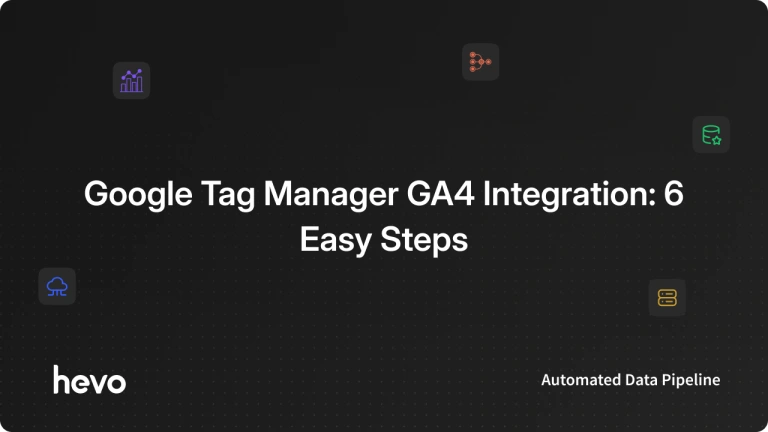 Google Tag Manager GA4 Integration: 6 Easy Steps

hevo

Automated Data Pipeline